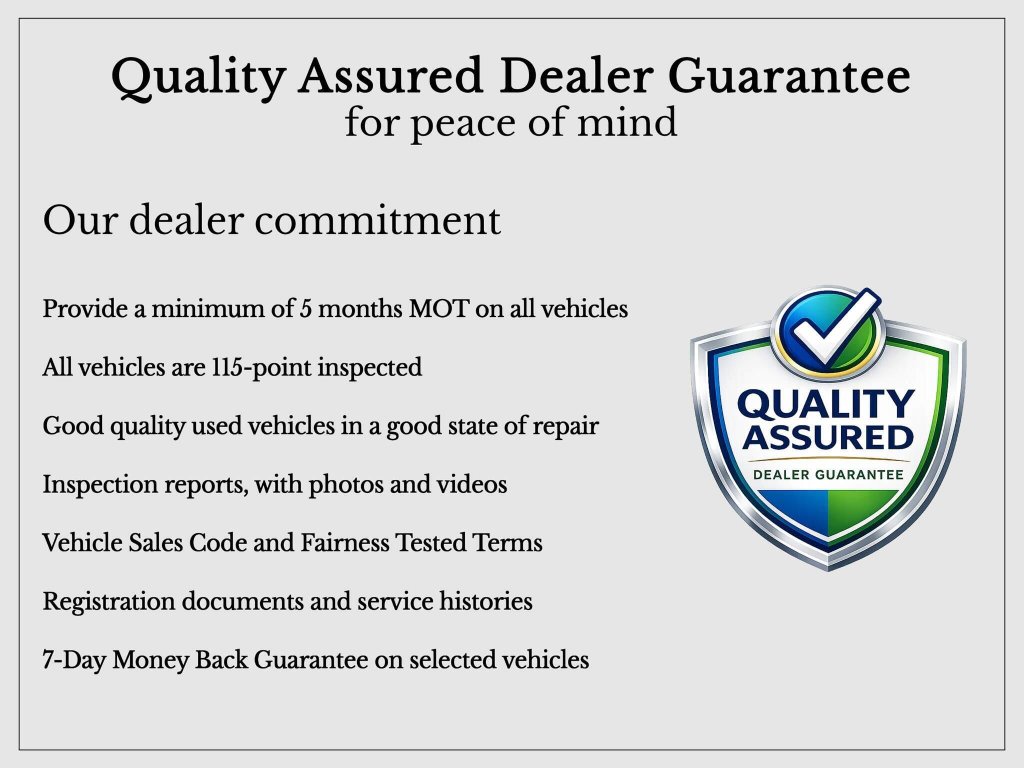 Quality Assured Dealer Guarantee
for peace of mind

Our dealer commitment

Provide a minimum of 5 months MOT on all vehicles

All vehicles are 115-point inspected

Good quality used vehicles in a good state of repair

Inspection reports, with photos and videos

Vehicle Sales Code and Fairness Tested Terms

Registration documents and service histories

7-Day Money Back Guarantee on selected vehicles

QUALITY
ASSURED
DEALER GUARANTEE